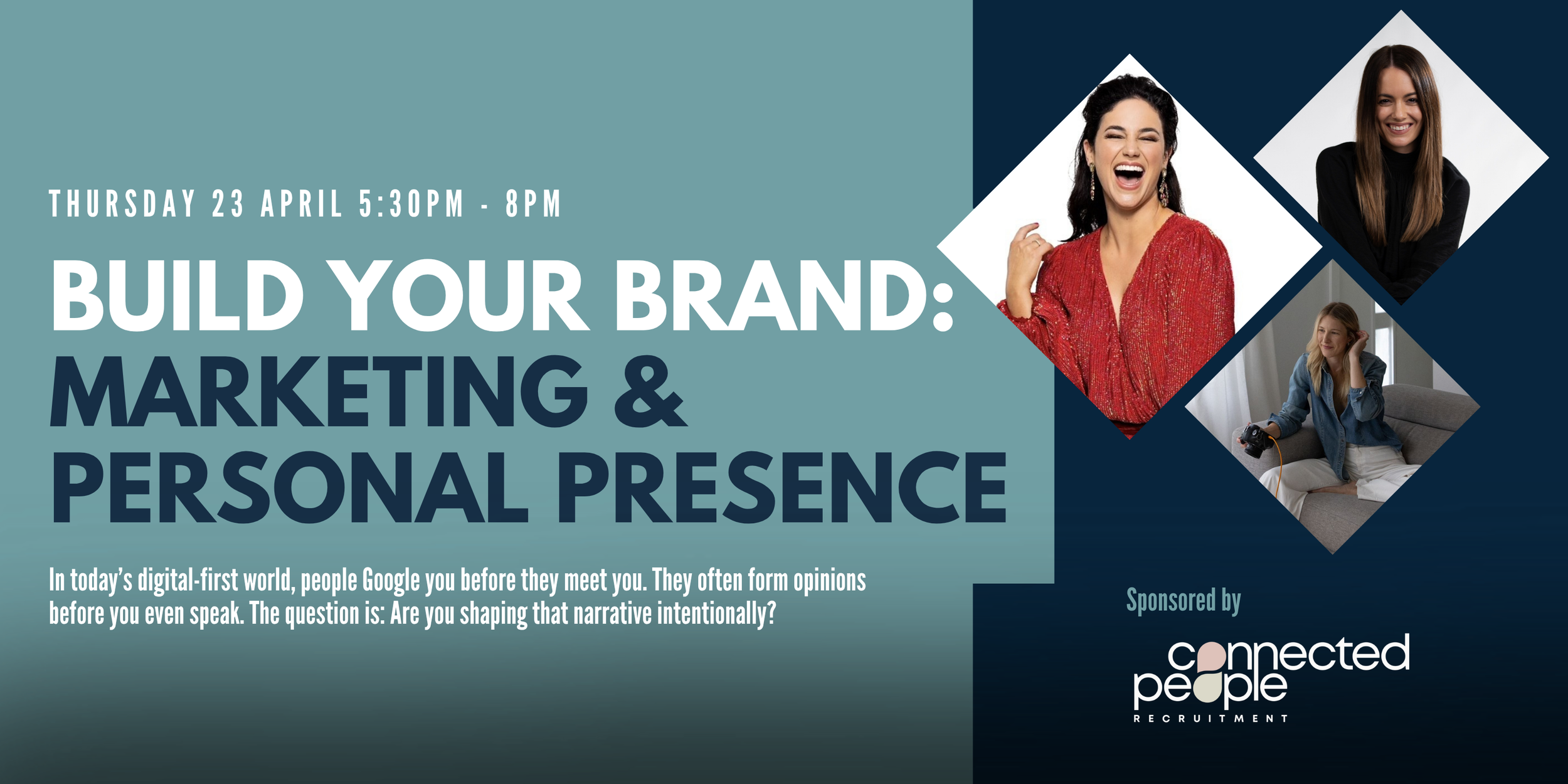 THURSDAY 23 APRIL 5:30PM - 8PM

BUILD YOUR BRAND: MARKETING & PERSONAL PRESENCE

In today's digital-first world, people Google you before they meet you. They often form opinions before you even speak. The question is: Are you shaping that narrative intentionally?

Sponsored by

connected people
RECRUITMENT